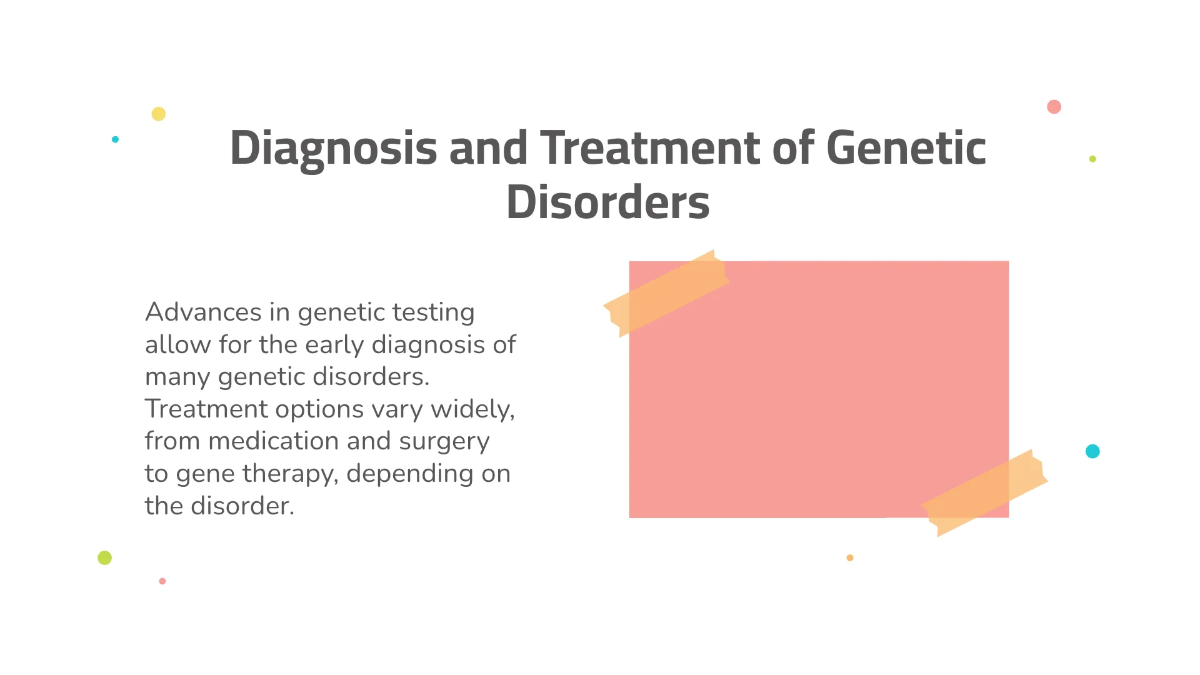 Diagnosis and Treatment of Genetic Disorders

Advances in genetic testing allow for the early diagnosis of many genetic disorders. Treatment options vary widely, from medication and surgery to gene therapy, depending on the disorder.